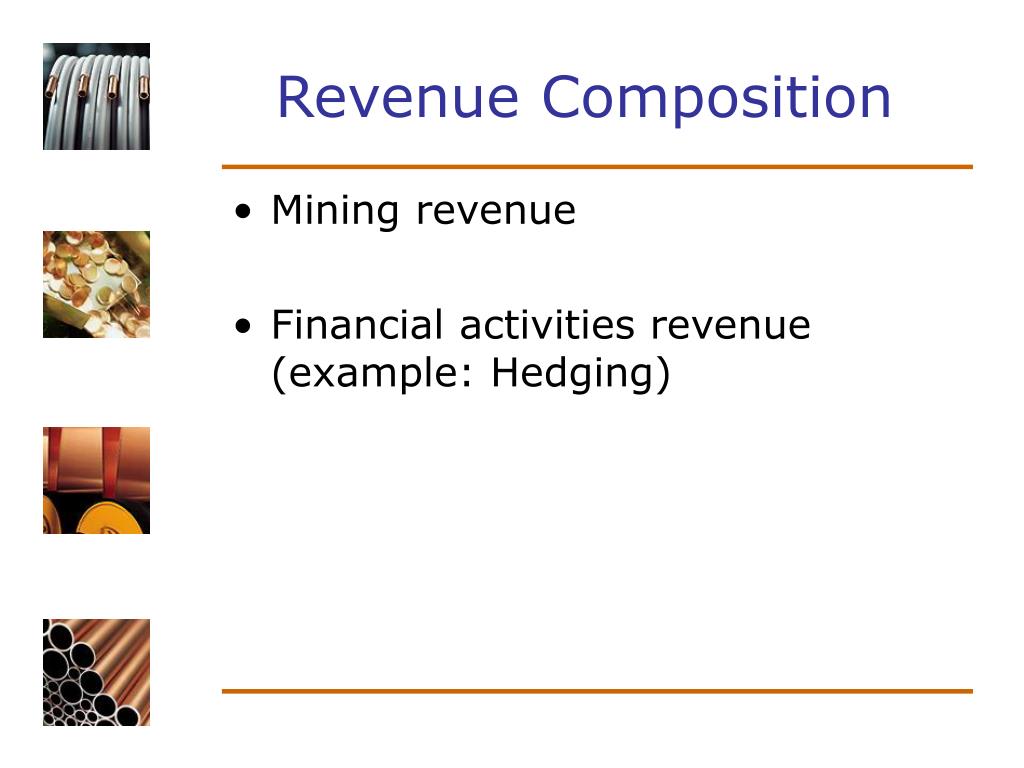 Revenue Composition

• Mining revenue

• Financial activities revenue (example: Hedging)